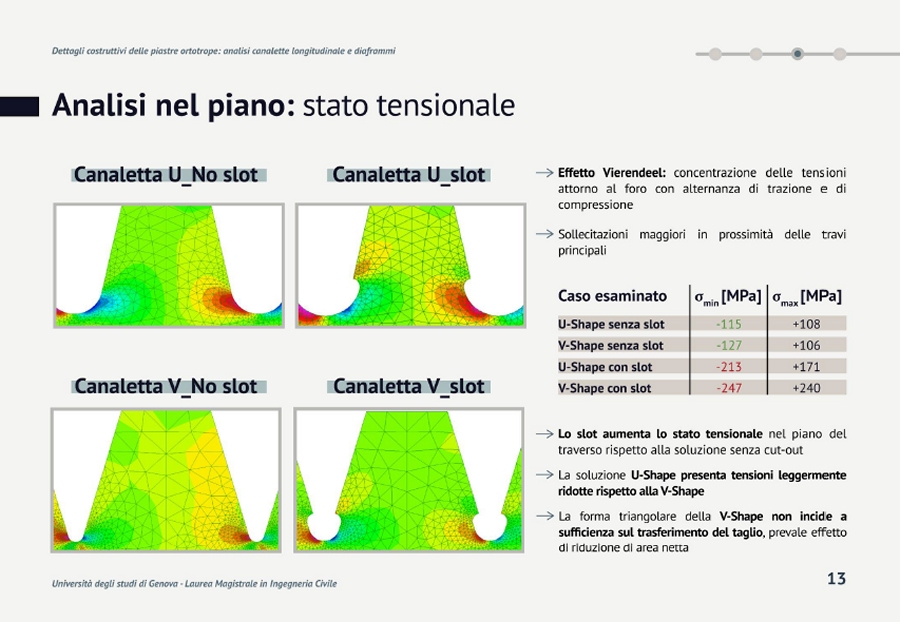 Dettagli costruttivi delle piastre ortotrope: analisi canalette longitudinale e diaframmi

Analisi nel piano: stato tensionale

Canaletta U_No slot

Canaletta U_slot

Canaletta V_No slot

Canaletta V_slot

→ Effetto Vierendeel: concentrazione delle tensioni attorno al foro con alternanza di trazione e di compressione

→ Sollecitazioni maggiori in prossimità delle travi principali

| Caso esaminato | $\sigma_{min}$ [MPa] | $\sigma_{max}$ [MPa] |
|---|---|---|
| U-Shape senza slot | -115 | +108 |
| V-Shape senza slot | -127 | +106 |
| U-Shape con slot | -213 | +171 |
| V-Shape con slot | -247 | +240 |

→ Lo slot aumenta lo stato tensionale nel piano del traverso rispetto alla soluzione senza cut-out

→ La soluzione U-Shape presenta tensioni leggermente ridotte rispetto alla V-Shape

→ La forma triangolare della V-Shape non incide a sufficienza sul trasferimento del taglio, prevale effetto di riduzione di area netta

Università degli studi di Genova - Laurea Magistrale in Ingegneria Civile

13